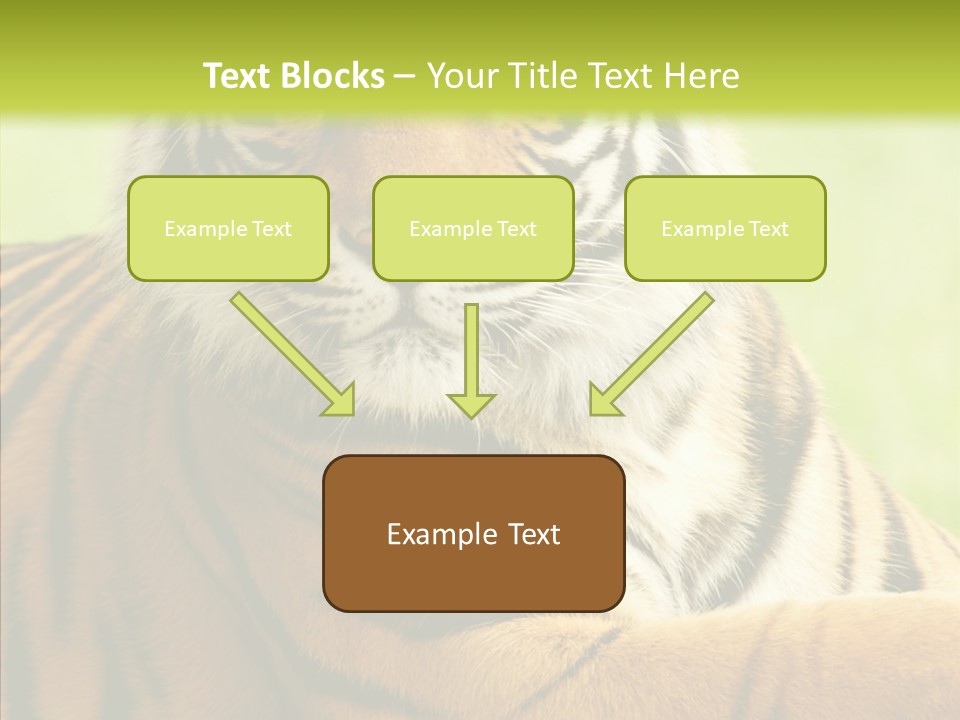 Text Blocks – Your Title Text Here

Example Text

Example Text

Example Text

Example Text